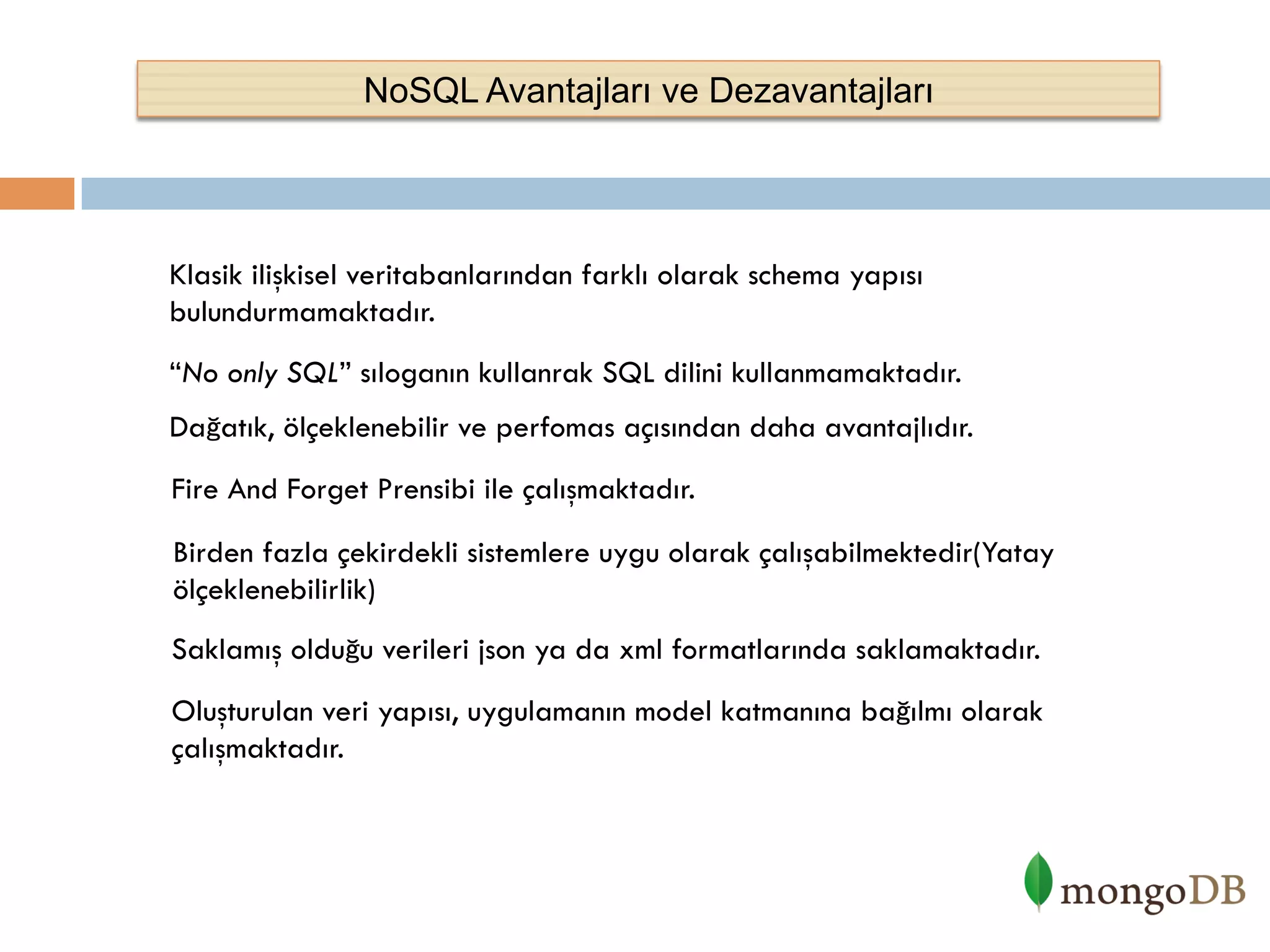 NoSQL Avantajları ve Dezavantajları

Klasik ilişkisel veritabanlarından farklı olarak schema yapısı bulundurmamaktadır.

“No only SQL” sıloganın kullanrak SQL dilini kullanmamaktadır.

Dağatık, ölçeklenebilir ve perfomas açısından daha avantajlıdır.

Fire And Forget Prensibi ile çalışmaktadır.

Birden fazla çekirdekli sistemlere uygu olarak çalışabilmektedir(Yatay ölçeklenebilirlik)

Saklamış olduğu verileri json ya da xml formatlarında saklamaktadır.

Oluşturulan veri yapısı, uygulamanın model katmanına bağılmı olarak çalışmaktadır.

mongoDB